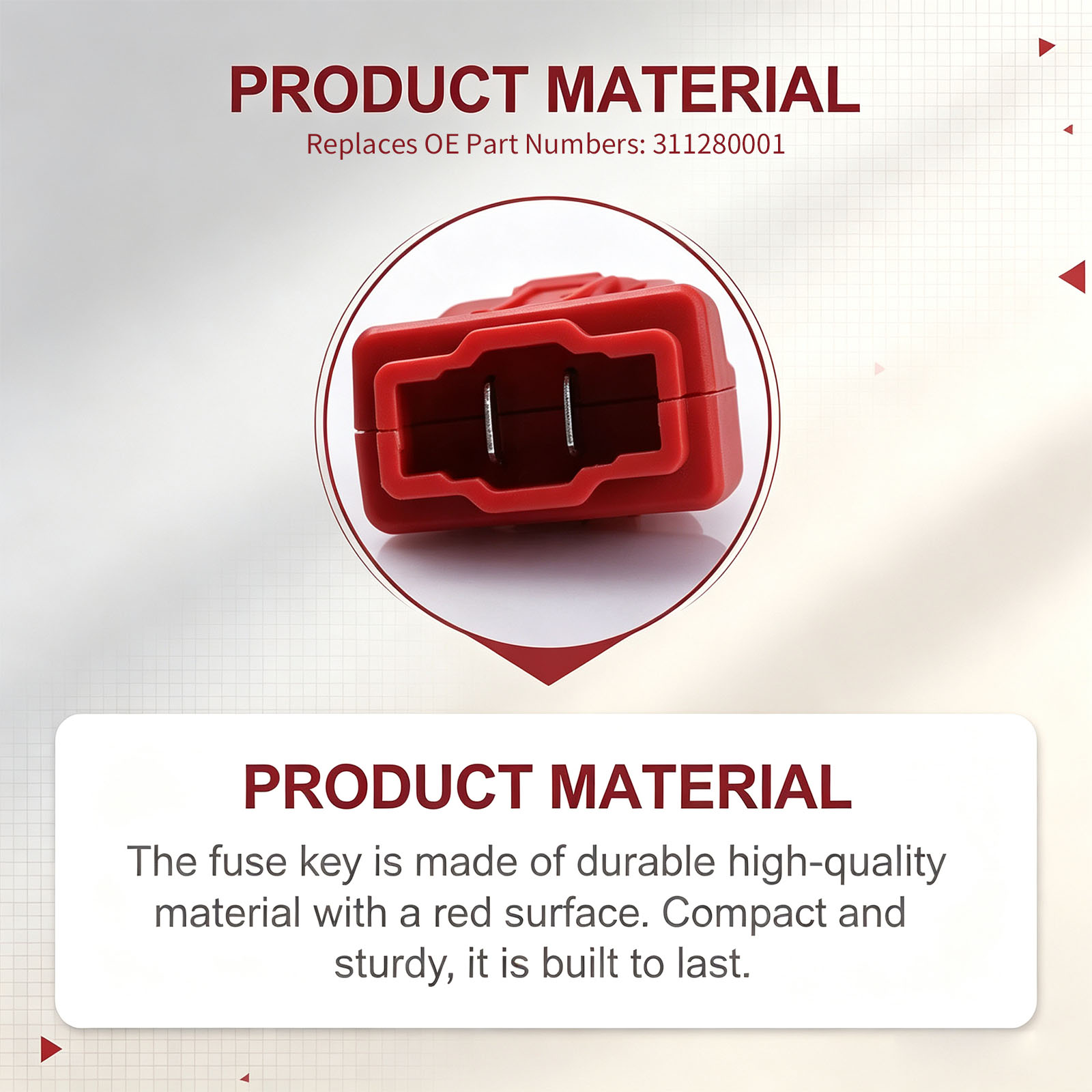 PRODUCT MATERIAL
Replaces OE Part Numbers: 311280001

PRODUCT MATERIAL

The fuse key is made of durable high-quality material with a red surface. Compact and sturdy, it is built to last.